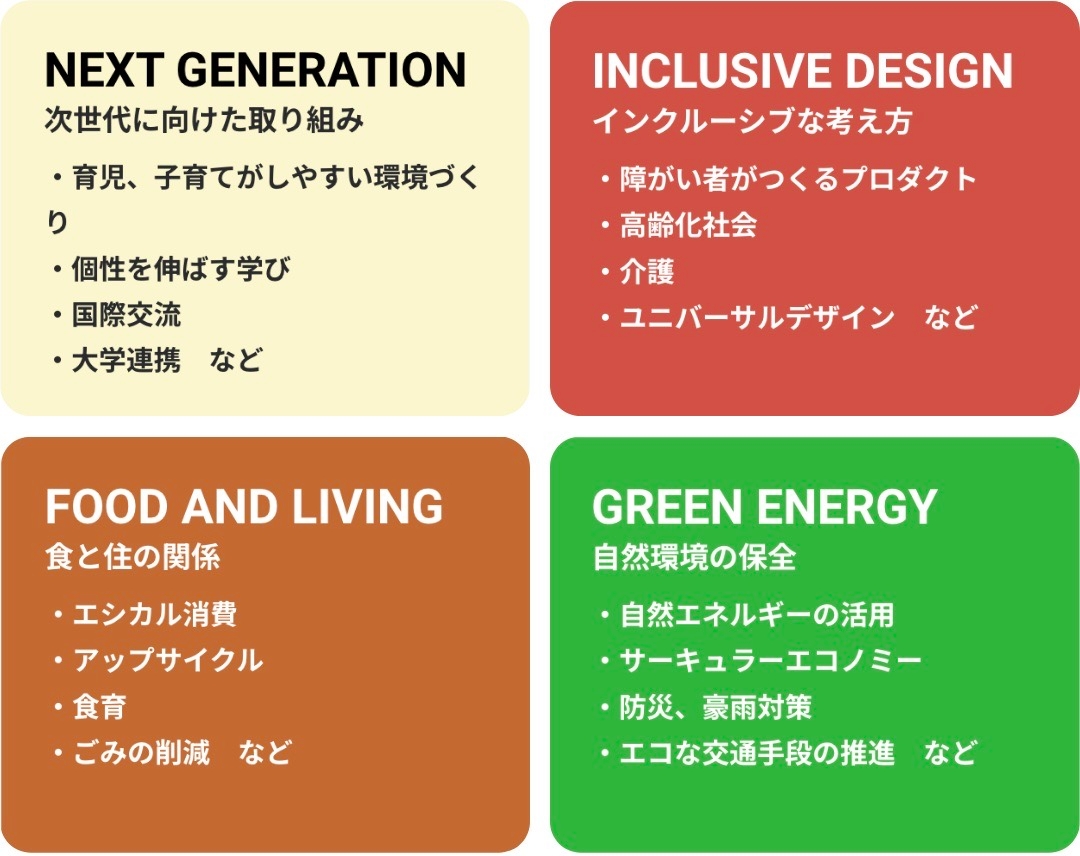 NEXT GENERATION
次世代に向けた取り組み

・育児、子育てがしやすい環境づくり
・個性を伸ばす学び
・国際交流
・大学連携　など

INCLUSIVE DESIGN
インクルーシブな考え方

・障がい者がつくるプロダクト
・高齢化社会
・介護
・ユニバーサルデザイン　など

FOOD AND LIVING
食と住の関係

・エシカル消費
・アップサイクル
・食育
・ごみの削減　など

GREEN ENERGY
自然環境の保全

・自然エネルギーの活用
・サーキュラーエコノミー
・防災、豪雨対策
・エコな交通手段の推進　など